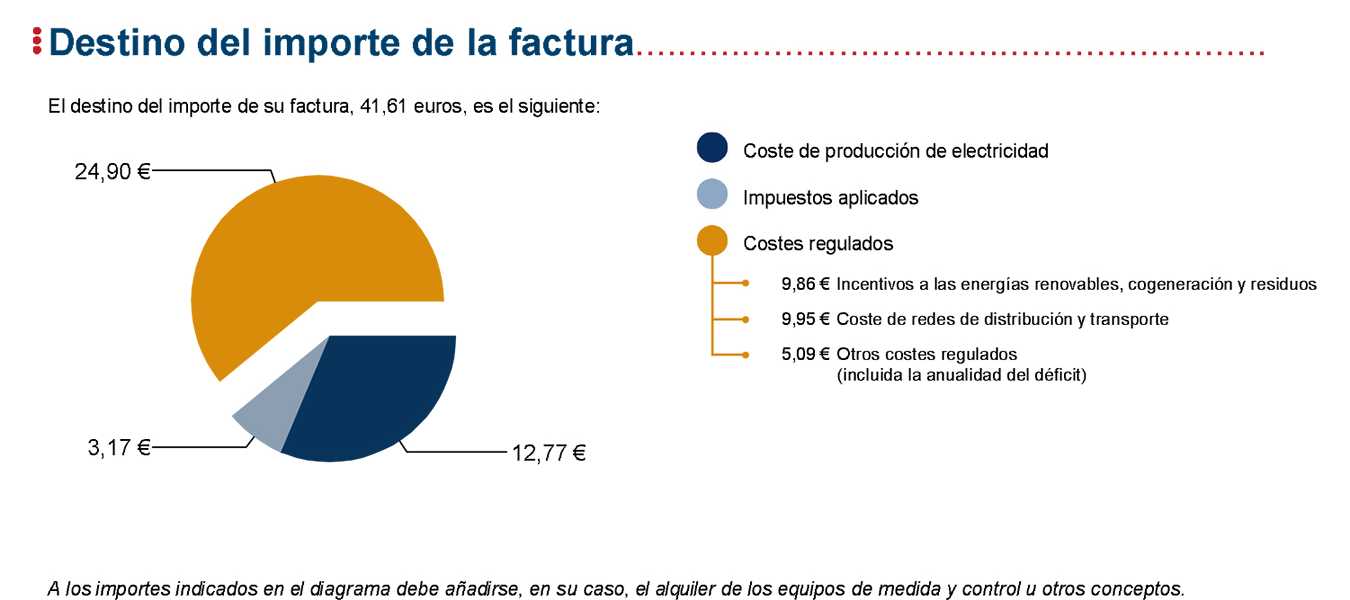 Destino del importe de la factura

El destino del importe de su factura, 41,61 euros, es el siguiente:

24,90 €

3,17 €

12,77 €

Coste de producción de electricidad

Impuestos aplicados

Costes regulados

9,86 € Incentivos a las energías renovables, cogeneración y residuos

9,95 € Coste de redes de distribución y transporte

5,09 € Otros costes regulados (incluida la anualidad del déficit)

A los importes indicados en el diagrama debe añadirse, en su caso, el alquiler de los equipos de medida y control u otros conceptos.